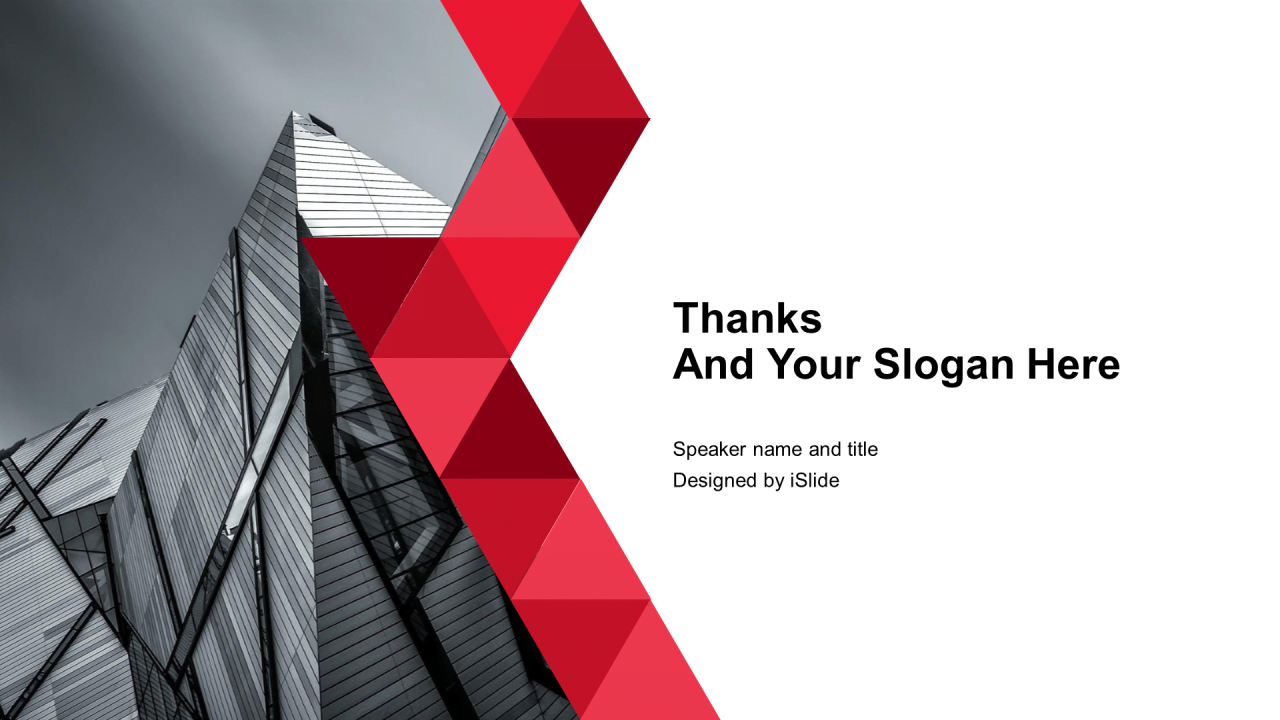 Thanks
And Your Slogan Here

Speaker name and title
Designed by iSlide